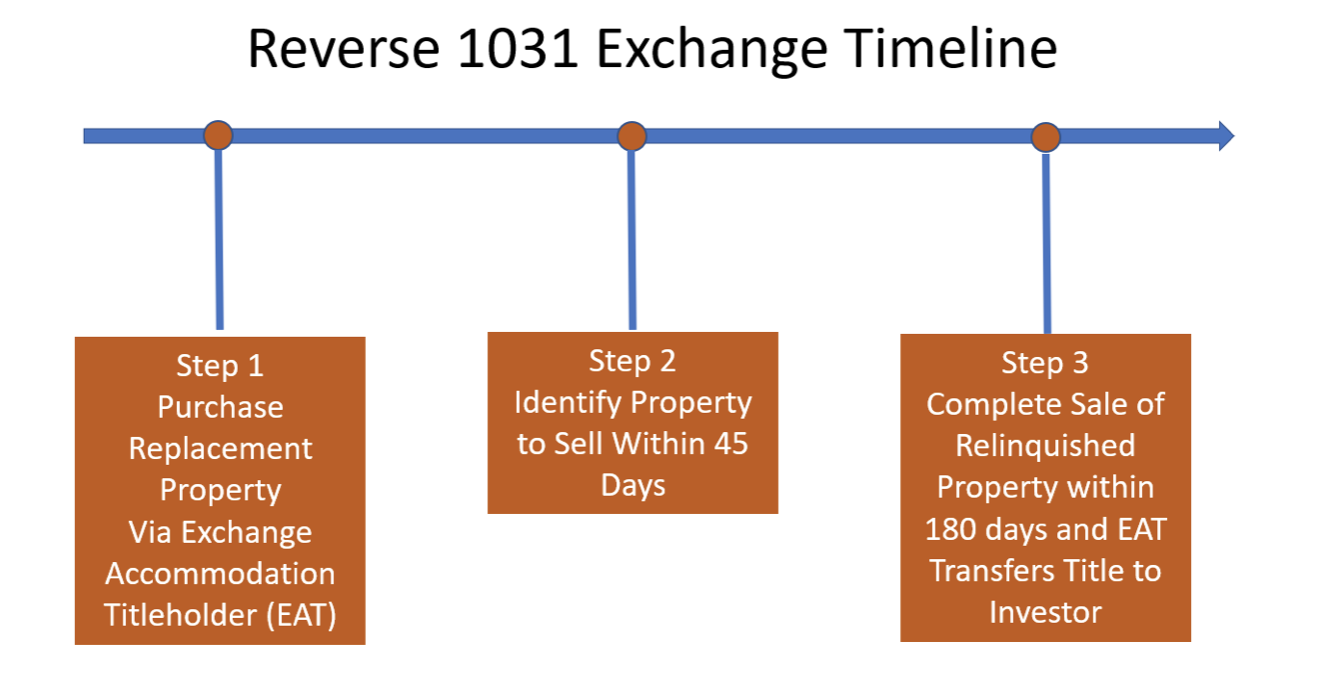 Reverse 1031 Exchange Timeline

Step 1
Purchase Replacement Property Via Exchange Accommodation Titleholder (EAT)

Step 2
Identify Property to Sell Within 45 Days

Step 3
Complete Sale of Relinquished Property within 180 days and EAT Transfers Title to Investor